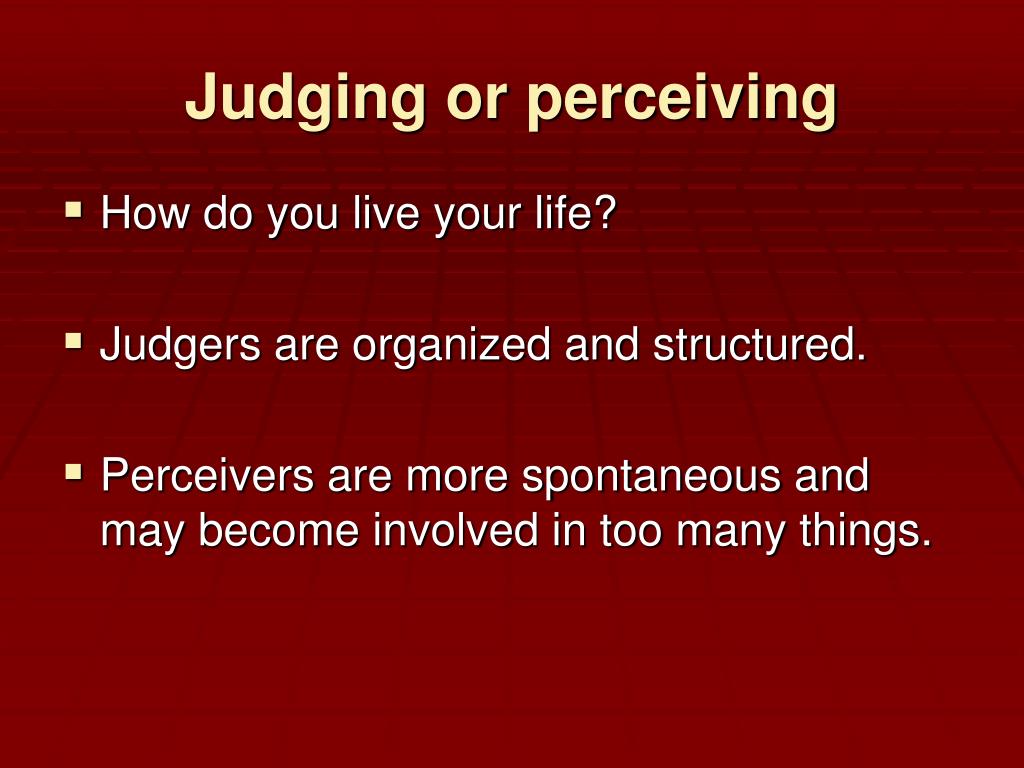 Judging or perceiving

▪ How do you live your life?

▪ Judgers are organized and structured.

▪ Perceivers are more spontaneous and may become involved in too many things.